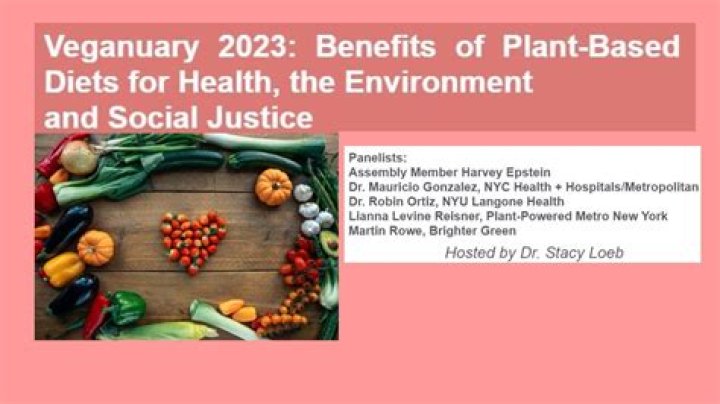 Veganuary 2023: Benefits of Plant-Based Diets for Health, the Environment and Social Justice

Panelists:
Assembly Member Harvey Epstein
Dr. Mauricio Gonzalez, NYC Health + Hospitals/Metropolitan
Dr. Robin Ortiz, NYU Langone Health
Lianna Levine Reisner, Plant-Powered Metro New York
Martin Rowe, Brighter Green

Hosted by Dr. Stacy Loeb